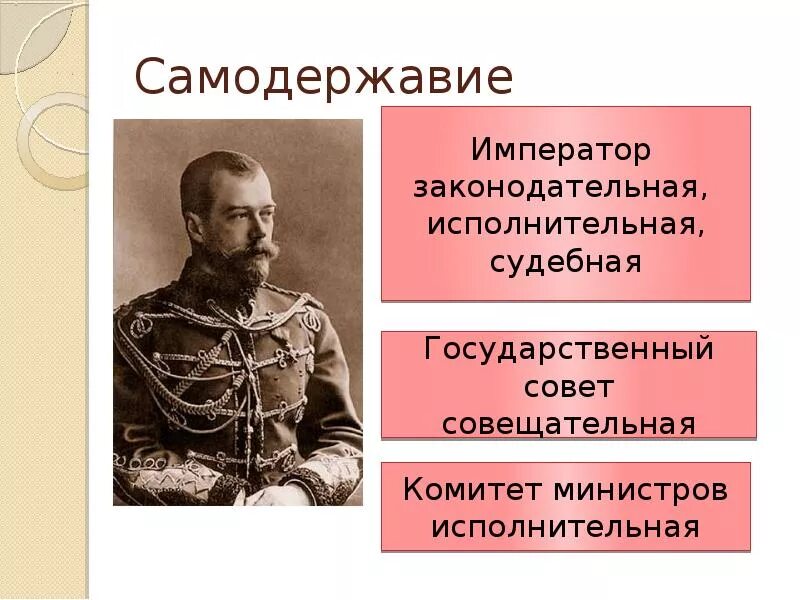 Самодержавие

Император
законодательная,
исполнительная,
судебная

Государственный
совет
совещательная

Комитет министров
исполнительная